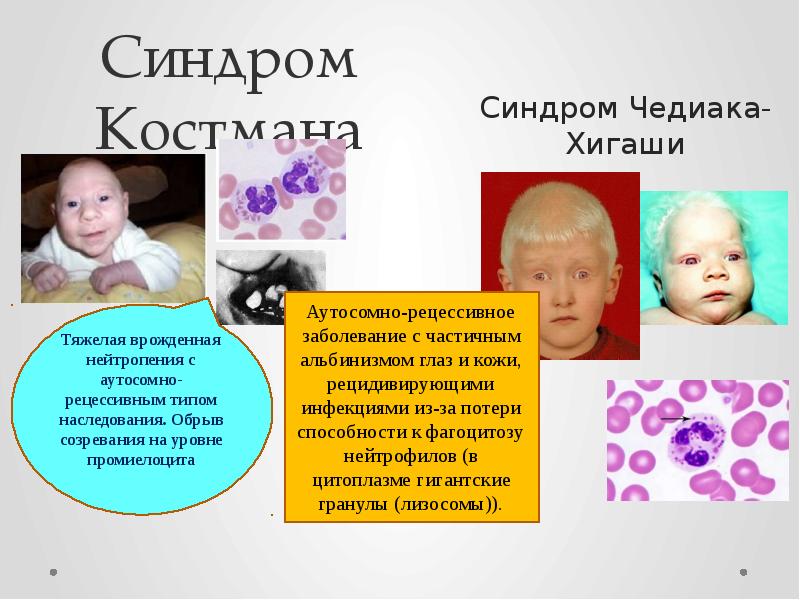 Синдром Костмана

Синдром Чедиака-Хигаши

Тяжелая врожденная нейтропения с аутосомно-рецессивным типом наследования. Обрыв созревания на уровне промиелоцита

Аутосомно-рецессивное заболевание с частичным альбинизмом глаз и кожи, рецидивирующими инфекциями из-за потери способности к фагоцитозу нейтрофилов (в цитоплазме гигантские гранулы (лизосомы)).